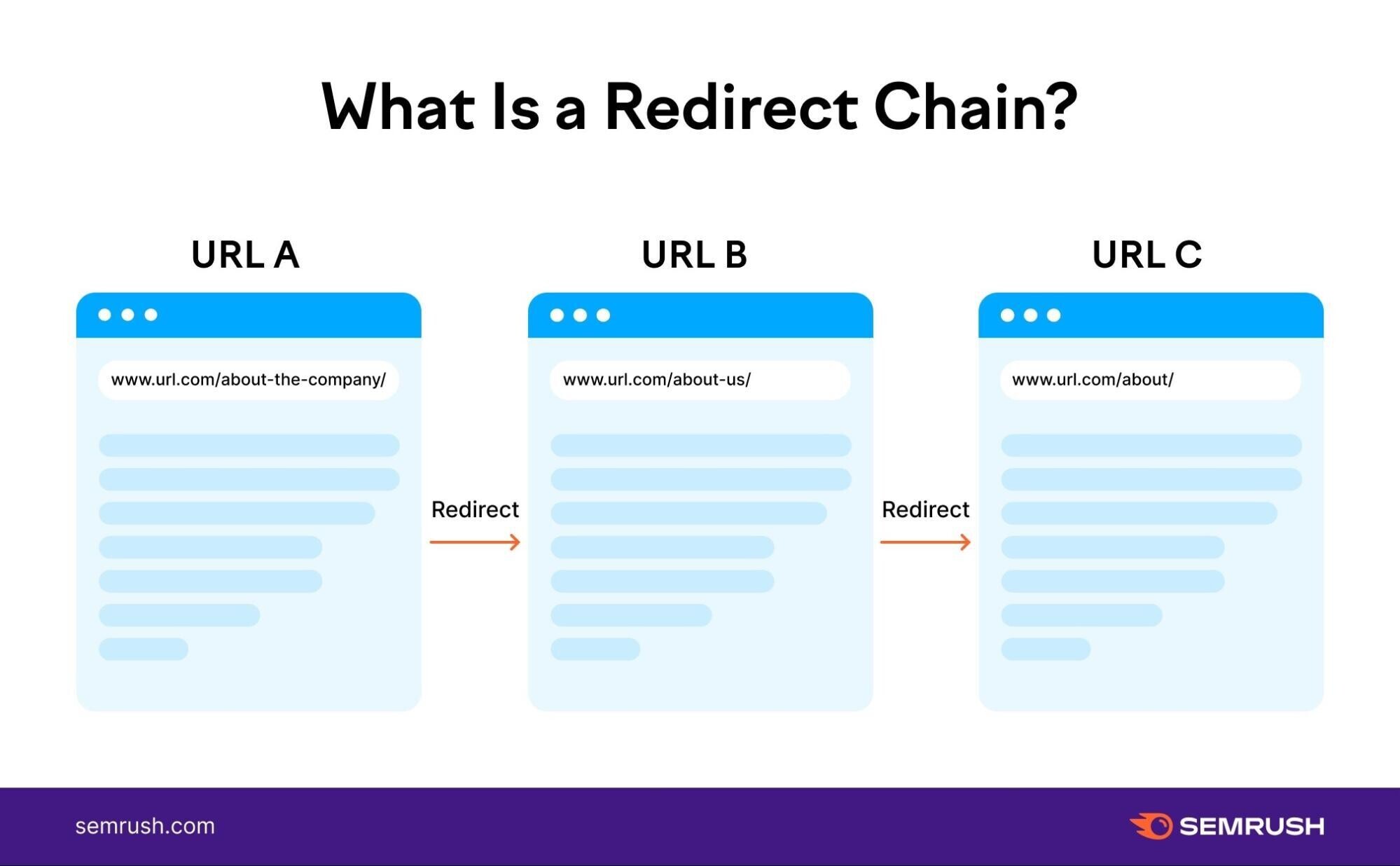 What Is a Redirect Chain?

URL A

www.url.com/about-the-company/

Redirect

URL B

www.url.com/about-us/

Redirect

URL C

www.url.com/about/

semrush.com

SEMRUSH